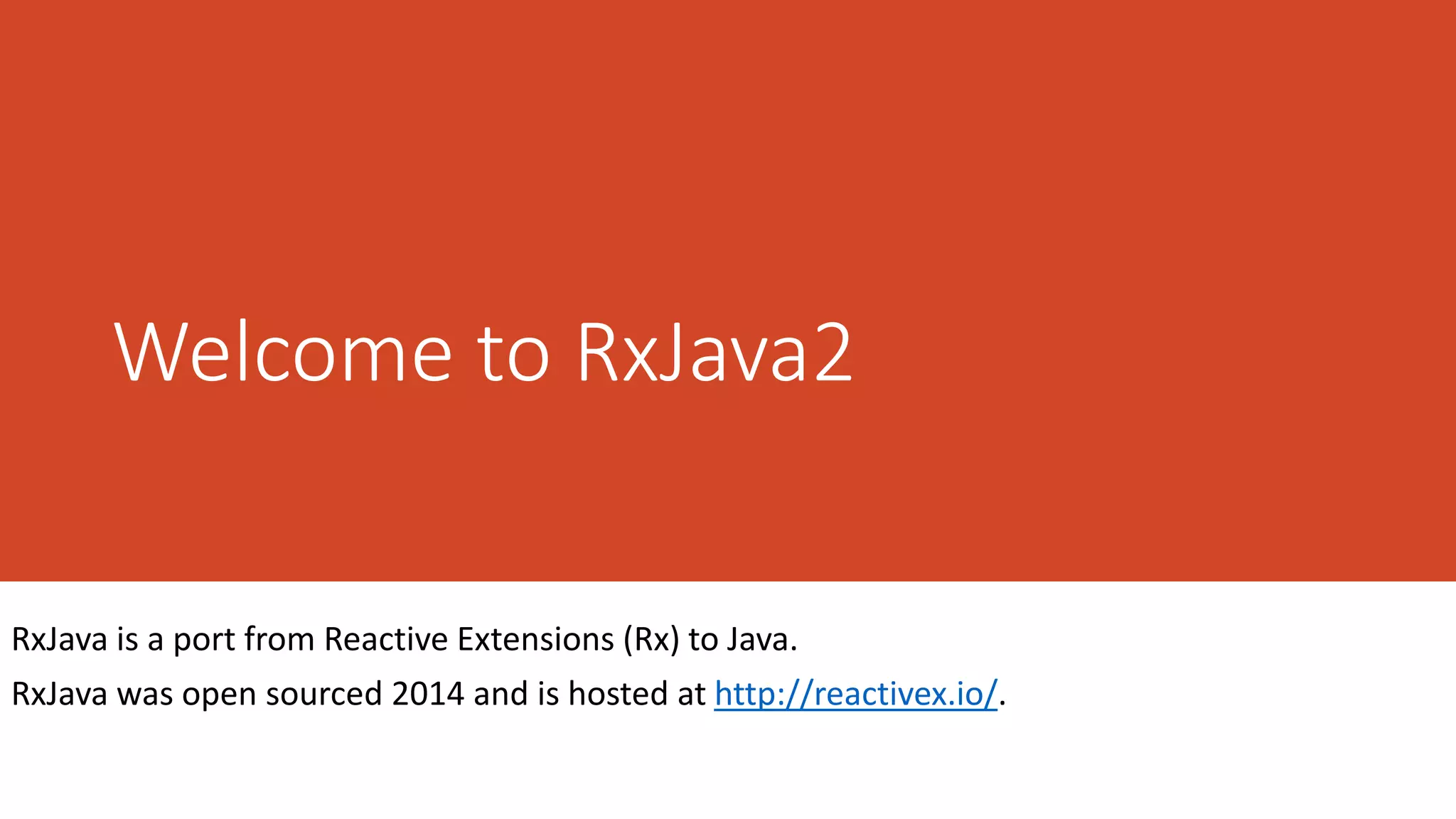 Welcome to RxJava2

RxJava is a port from Reactive Extensions (Rx) to Java.

RxJava was open sourced 2014 and is hosted at http://reactivex.io/.